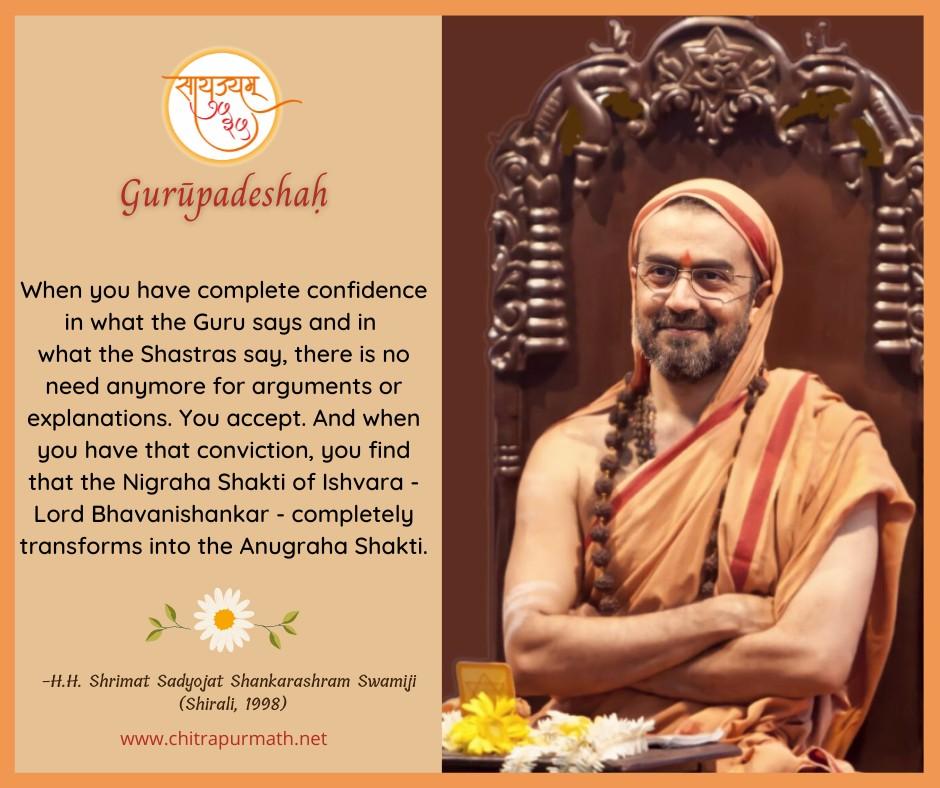 सायुज्यम् ३०

Gurūpadeshaḥ

When you have complete confidence in what the Guru says and in what the Shastras say, there is no need anymore for arguments or explanations. You accept. And when you have that conviction, you find that the Nigraha Shakti of Ishvara - Lord Bhavanishankar - completely transforms into the Anugraha Shakti.

–H.H. Shrimat Sadyojat Shankarashram Swamiji (Shirali, 1998)

www.chitrapurmath.net